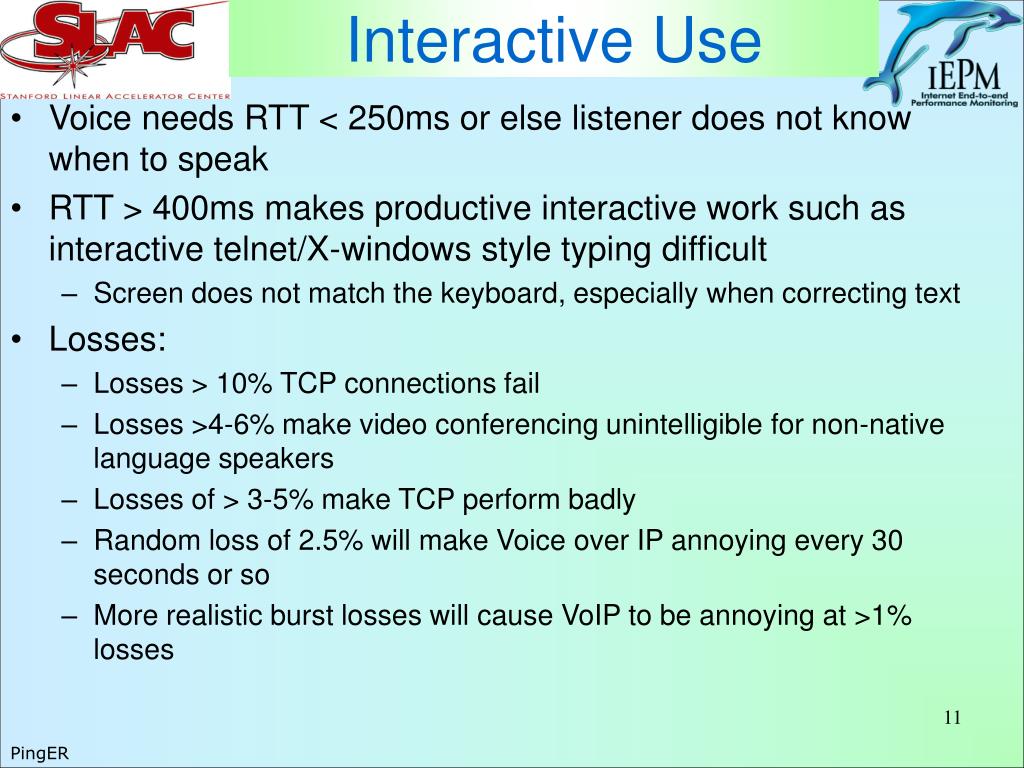 SLAC
STANFORD LINEAR ACCELERATOR CENTER

Interactive Use

IEPM
Internet End-to-end Performance Monitoring

• Voice needs RTT < 250ms or else listener does not know when to speak
• RTT > 400ms makes productive interactive work such as interactive telnet/X-windows style typing difficult
– Screen does not match the keyboard, especially when correcting text
• Losses:
– Losses > 10% TCP connections fail
– Losses >4-6% make video conferencing unintelligible for non-native language speakers
– Losses of > 3-5% make TCP perform badly
– Random loss of 2.5% will make Voice over IP annoying every 30 seconds or so
– More realistic burst losses will cause VoIP to be annoying at >1% losses

11

PingER